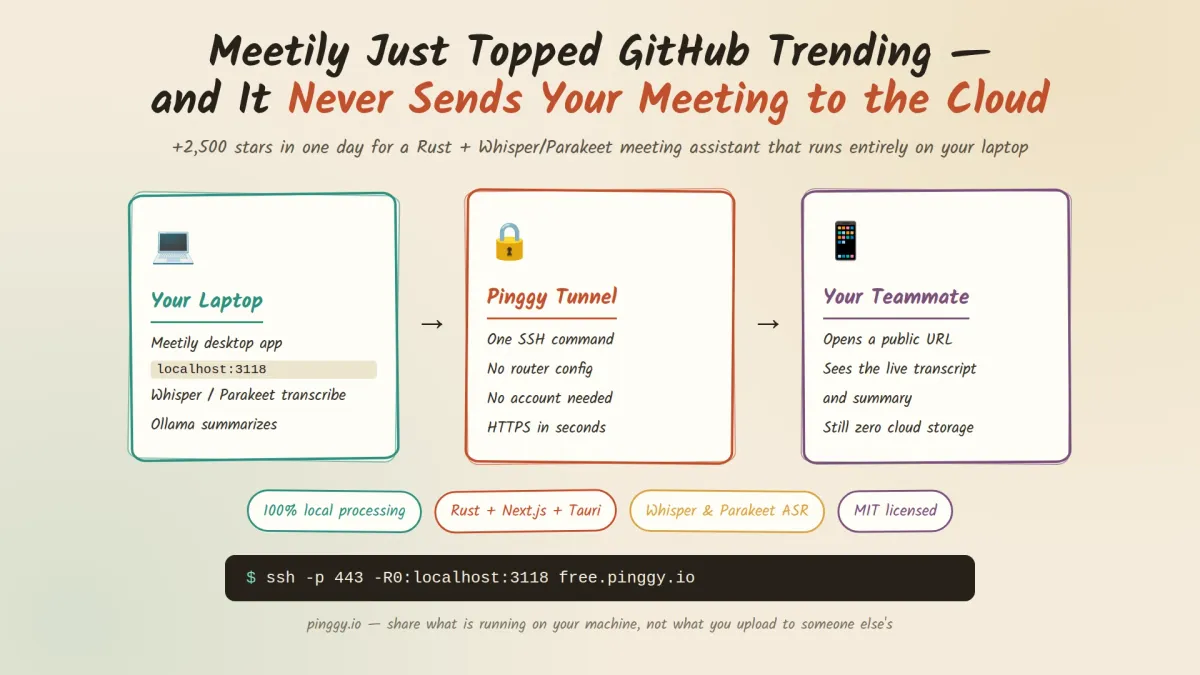 Meetily Just Topped GitHub Trending — and It Never Sends Your Meeting to the Cloud

+2,500 stars in one day for a Rust + Whisper/Parakeet meeting assistant that runs entirely on your laptop

Your Laptop

Meetily desktop app

localhost:3118

Whisper / Parakeet transcribe

Ollama summarizes

→

Pinggy Tunnel

One SSH command

No router config

No account needed

HTTPS in seconds

→

Your Teammate

Opens a public URL

Sees the live transcript and summary

Still zero cloud storage

100% local processing

Rust + Next.js + Tauri

Whisper & Parakeet ASR

MIT licensed

$ ssh -p 443 -R0:localhost:3118 free.pinggy.io

pinggy.io — share what is running on your machine, not what you upload to someone else's